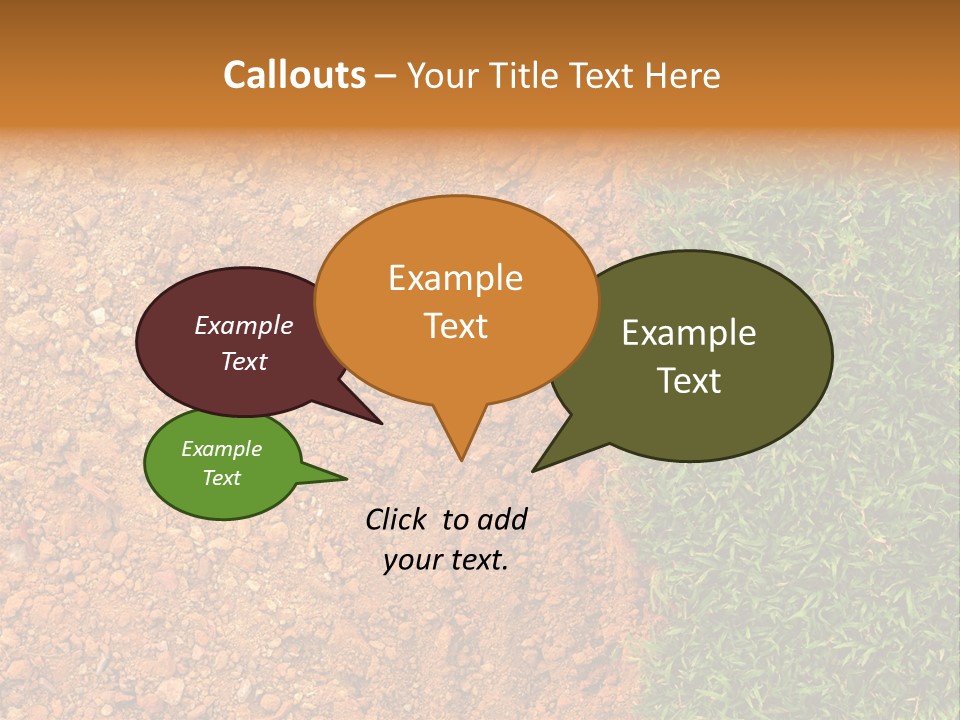 Callouts – Your Title Text Here

Example Text

Example Text

Example Text

Example Text

Click to add your text.